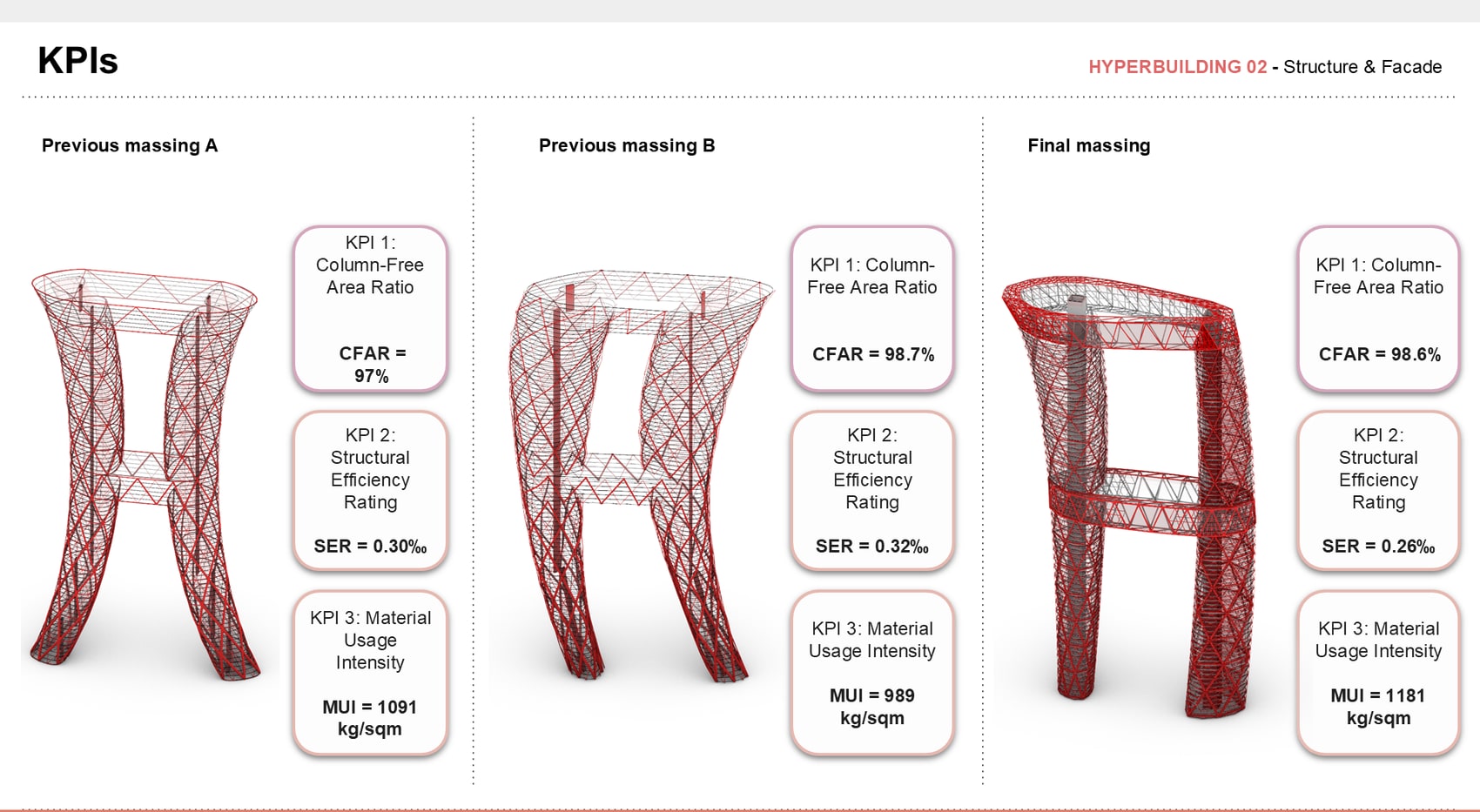 KPIs

HYPERBUILDING 02 - Structure & Facade

Previous massing A

KPI 1: Column-Free Area Ratio

CFAR = 97%

KPI 2: Structural Efficiency Rating

SER = 0.30‰

KPI 3: Material Usage Intensity

MUI = 1091 kg/sqm

Previous massing B

KPI 1: Column-Free Area Ratio

CFAR = 98.7%

KPI 2: Structural Efficiency Rating

SER = 0.32‰

KPI 3: Material Usage Intensity

MUI = 989 kg/sqm

Final massing

KPI 1: Column-Free Area Ratio

CFAR = 98.6%

KPI 2: Structural Efficiency Rating

SER = 0.26‰

KPI 3: Material Usage Intensity

MUI = 1181 kg/sqm